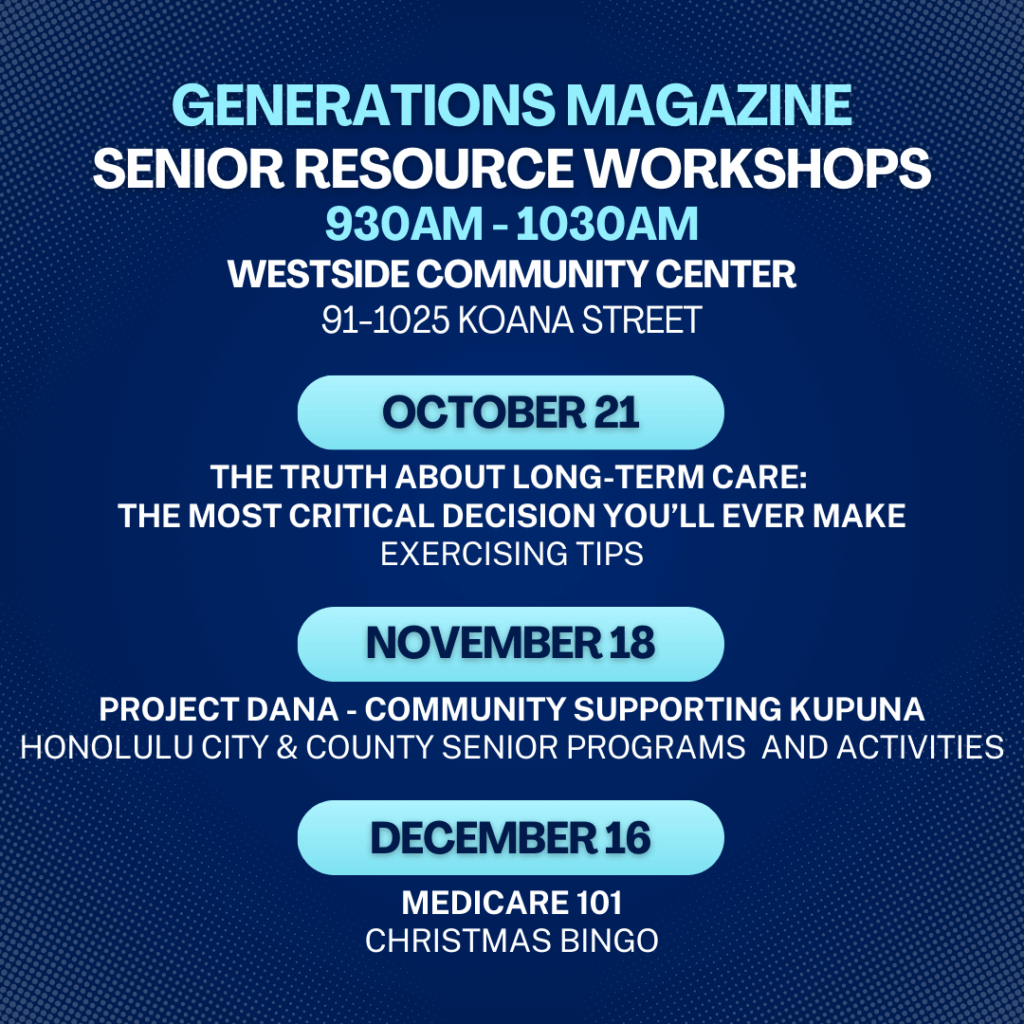 GENERATIONS MAGAZINE
SENIOR RESOURCE WORKSHOPS
930AM - 1030AM
WESTSIDE COMMUNITY CENTER
91-1025 KOANA STREET

OCTOBER 21

THE TRUTH ABOUT LONG-TERM CARE:
THE MOST CRITICAL DECISION YOU'LL EVER MAKE
EXERCISING TIPS

NOVEMBER 18

PROJECT DANA - COMMUNITY SUPPORTING KUPUNA
HONOLULU CITY & COUNTY SENIOR PROGRAMS AND ACTIVITIES

DECEMBER 16

MEDICARE 101
CHRISTMAS BINGO